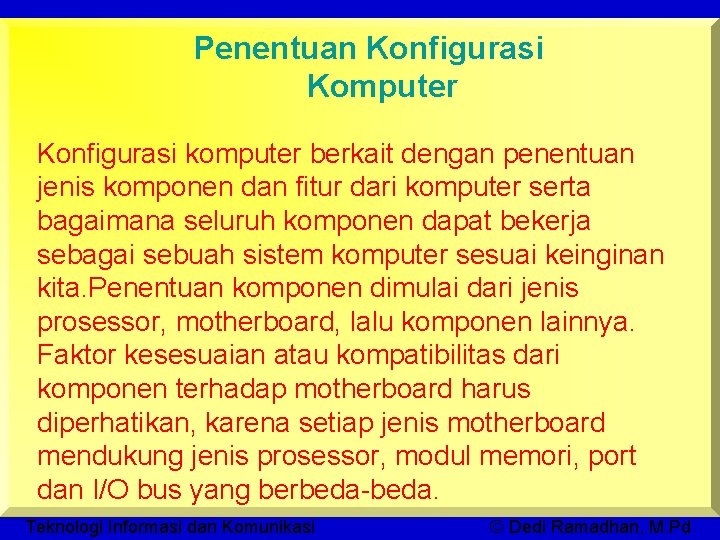 Penentuan Konfigurasi Komputer

Konfigurasi komputer berkait dengan penentuan jenis komponen dan fitur dari komputer serta bagaimana seluruh komponen dapat bekerja sebagai sebuah sistem komputer sesuai keinginan kita.Penentuan komponen dimulai dari jenis prosessor, motherboard, lalu komponen lainnya. Faktor kesesuaian atau kompatibilitas dari komponen terhadap motherboard harus diperhatikan, karena setiap jenis motherboard mendukung jenis prosessor, modul memori, port dan I/O bus yang berbeda-beda.

Teknologi Informasi dan Komunikasi © Dedi Ramadhan, M.Pd